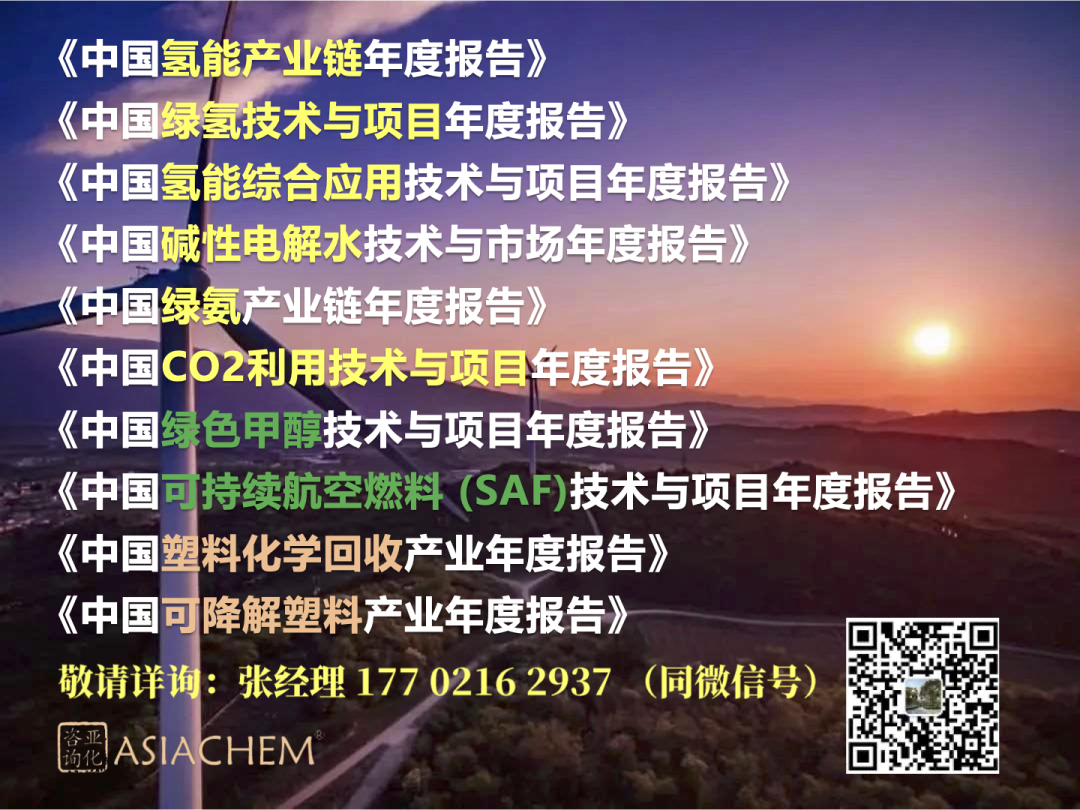 《中国氢能产业链年度报告》
《中国绿氢技术与项目年度报告》
《中国氢能综合应用技术与项目年度报告》
《中国碱性电解水技术与市场年度报告》
《中国绿氨产业链年度报告》
《中国CO2利用技术与项目年度报告》
《中国绿色甲醇技术与项目年度报告》
《中国可持续航空燃料 (SAF)技术与项目年度报告》
《中国塑料化学回收产业年度报告》
《中国可降解塑料产业年度报告》
敬请详询：张经理 177 0216 2937 （同微信号）
亚化咨询 ASIACHEM®